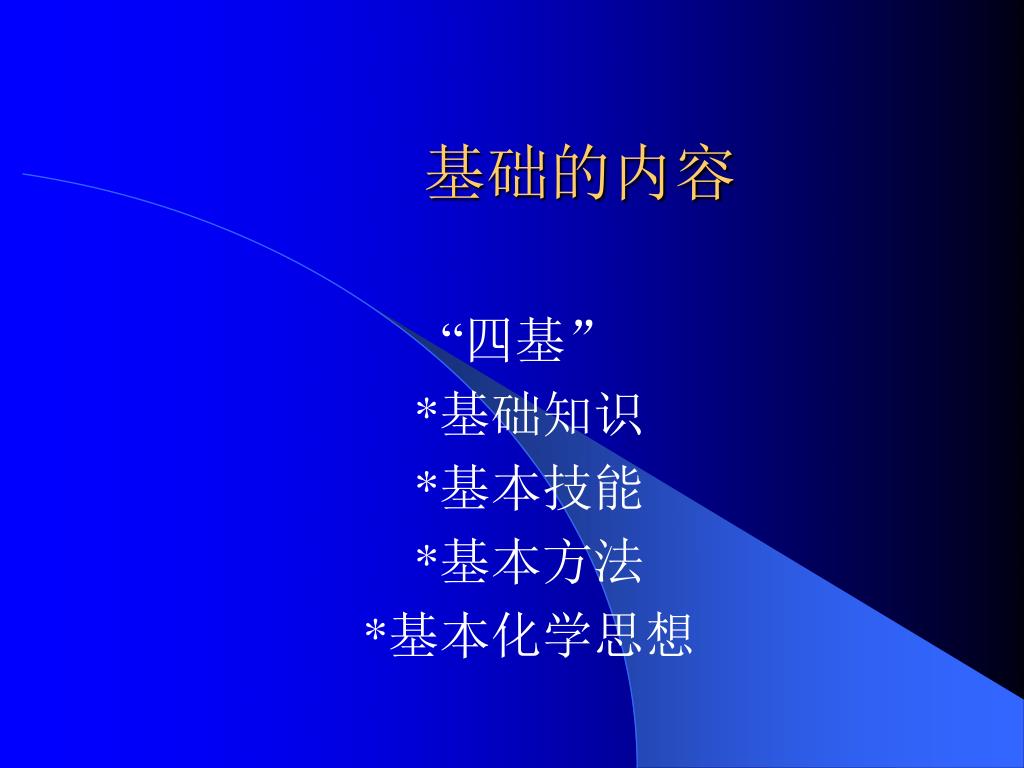 基础的内容

“四基”
*基础知识
*基本技能
*基本方法
*基本化学思想